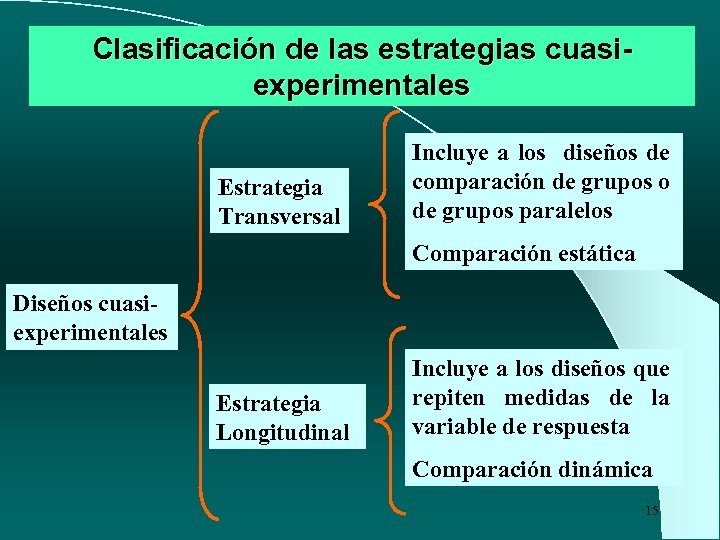 Clasificación de las estrategias cuasi-experimentales

Diseños cuasi-experimentales

Estrategia Transversal

Incluye a los diseños de comparación de grupos o de grupos paralelos

Comparación estática

Estrategia Longitudinal

Incluye a los diseños que repiten medidas de la variable de respuesta

Comparación dinámica

15